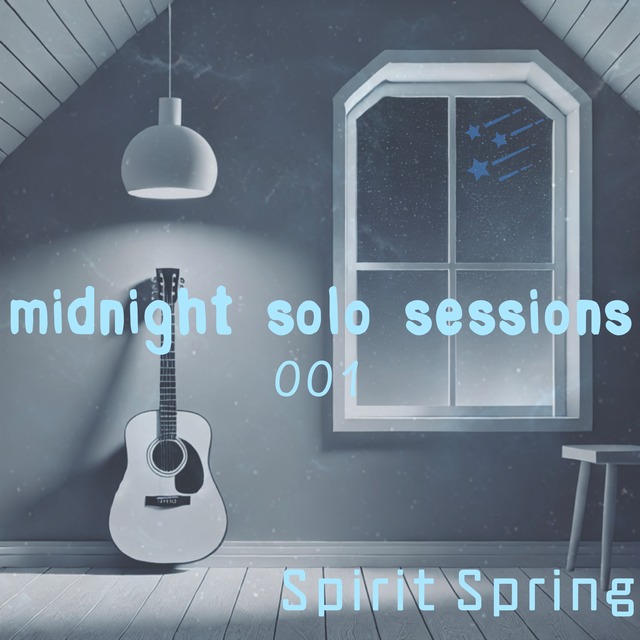 midnight solo sessions
001

Spirit Spring